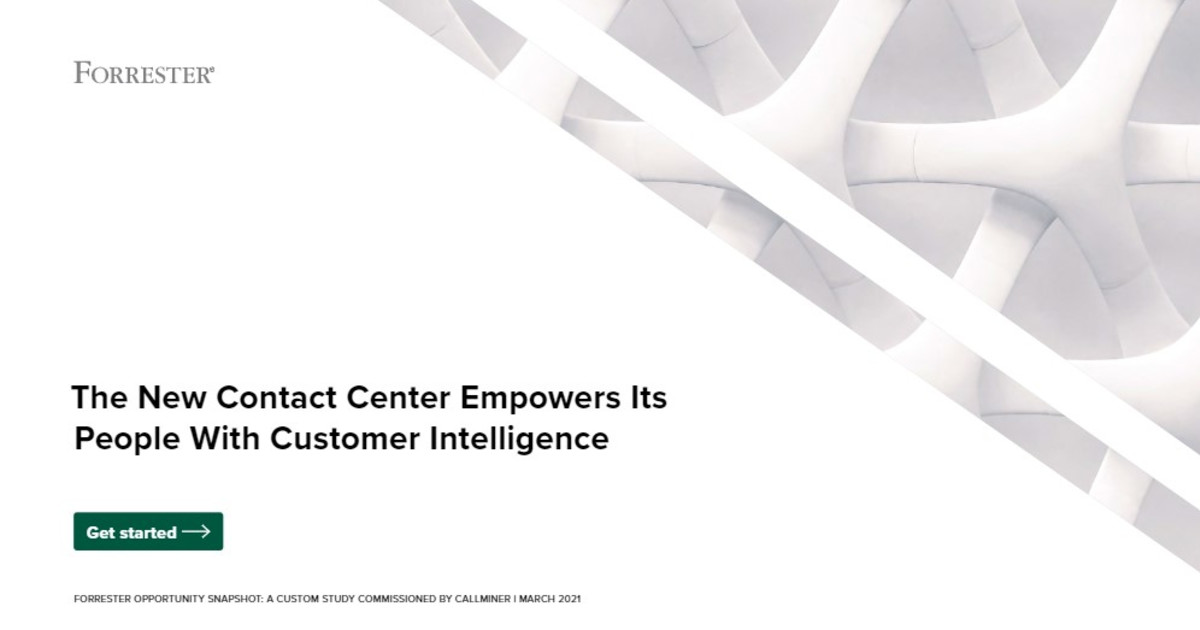 FORRESTER®

The New Contact Center Empowers Its People With Customer Intelligence

Get started →

FORRESTER OPPORTUNITY SNAPSHOT: A CUSTOM STUDY COMMISSIONED BY CALLMINER | MARCH 2021